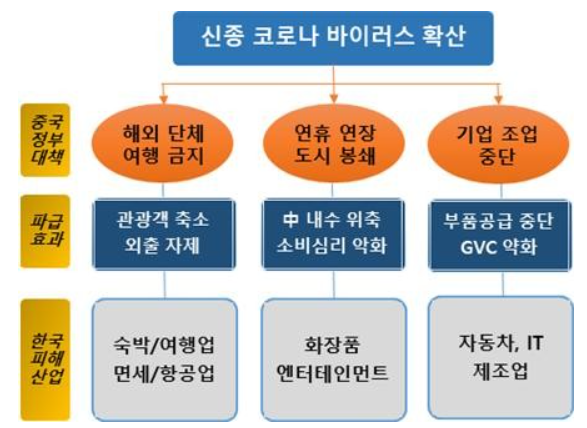 신종 코로나 바이러스 확산

중국 정부 대책

해외 단체 여행 금지

연휴 연장 도시 봉쇄

기업 조업 중단

파급 효과

관광객 축소 외출 자제

中 내수 위축 소비심리 악화

부품공급 중단 GVC 약화

한국 피해 산업

숙박/여행업 면세/항공업

화장품 엔터테인먼트

자동차, IT 제조업